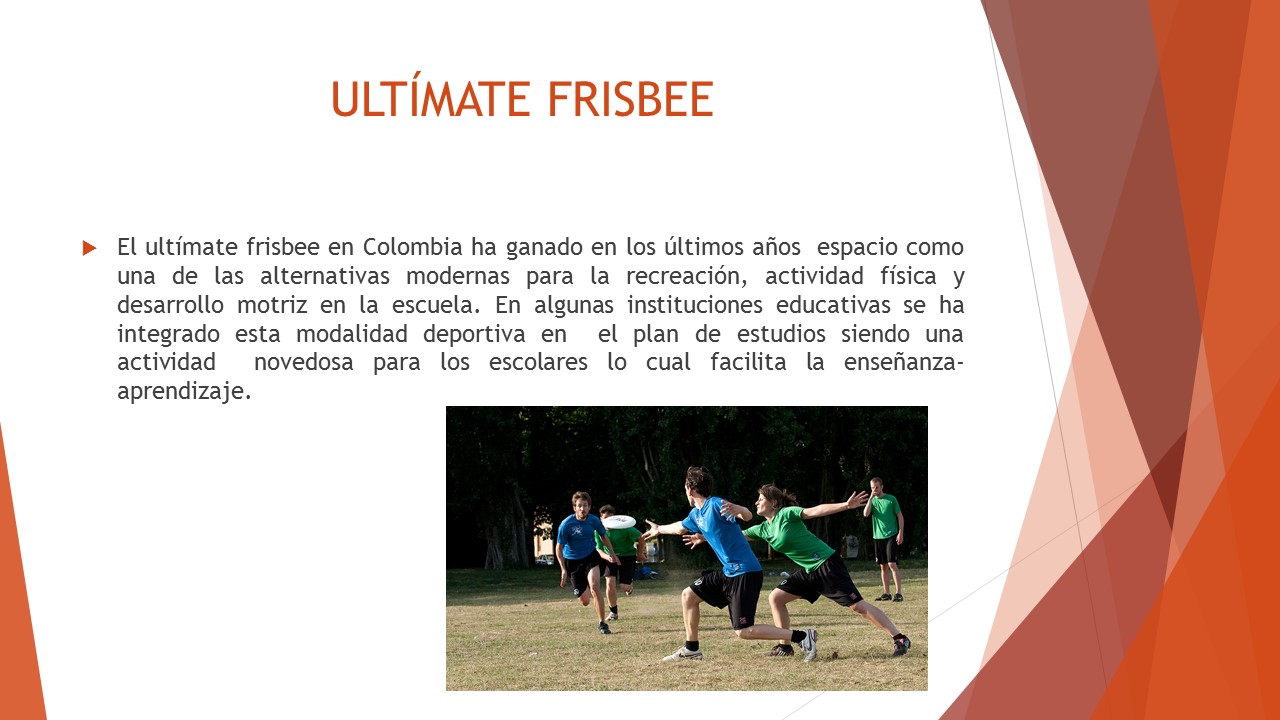 ULTÍMATE FRISBEE

El ultímate frisbee en Colombia ha ganado en los últimos años espacio como una de las alternativas modernas para la recreación, actividad física y desarrollo motriz en la escuela. En algunas instituciones educativas se ha integrado esta modalidad deportiva en el plan de estudios siendo una actividad novedosa para los escolares lo cual facilita la enseñanza-aprendizaje.